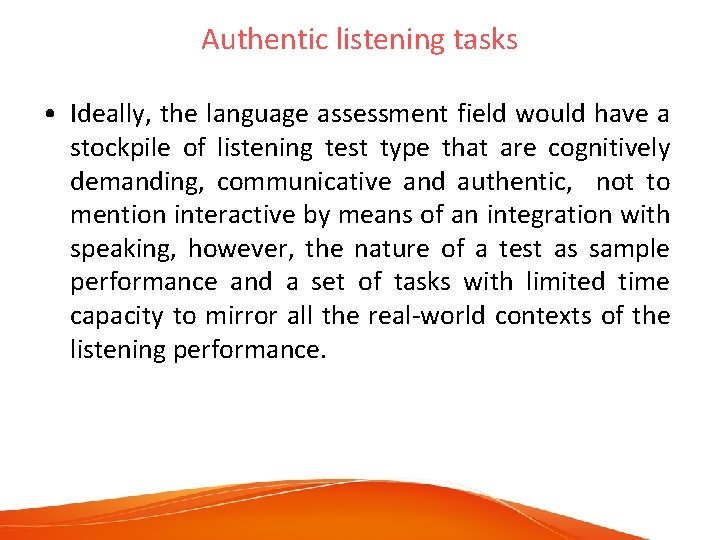 Authentic listening tasks

• Ideally, the language assessment field would have a stockpile of listening test type that are cognitively demanding, communicative and authentic, not to mention interactive by means of an integration with speaking, however, the nature of a test as sample performance and a set of tasks with limited time capacity to mirror all the real-world contexts of the listening performance.